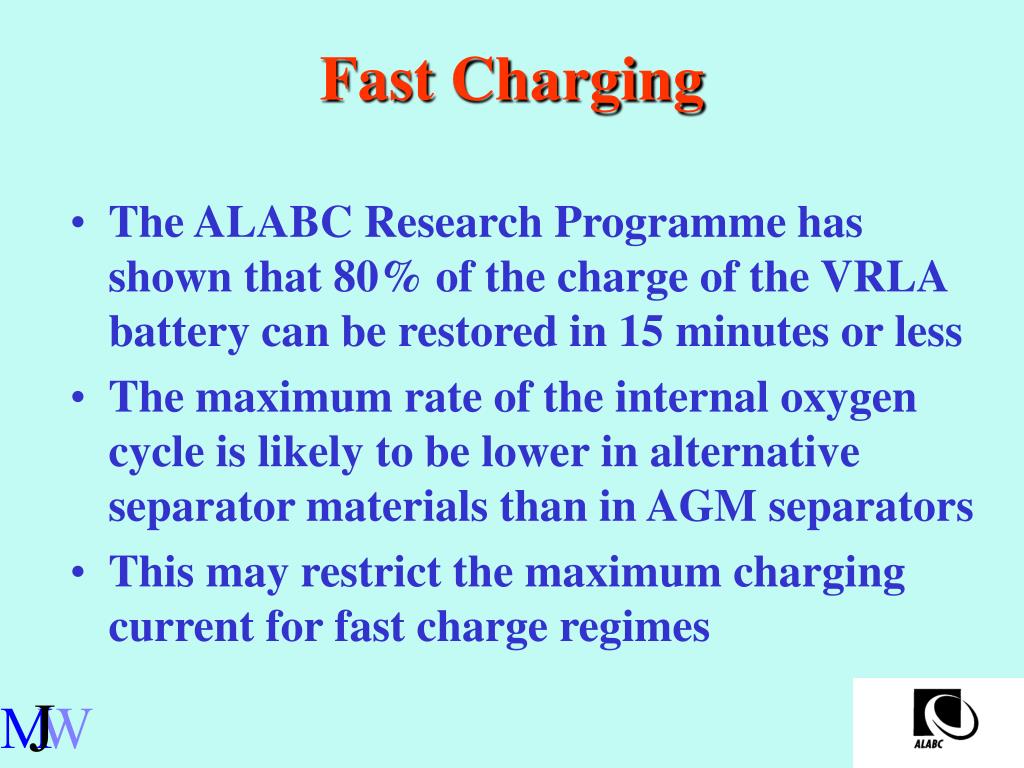 Fast Charging

• The ALABC Research Programme has shown that 80% of the charge of the VRLA battery can be restored in 15 minutes or less

• The maximum rate of the internal oxygen cycle is likely to be lower in alternative separator materials than in AGM separators

• This may restrict the maximum charging current for fast charge regimes

MJW

ALABC